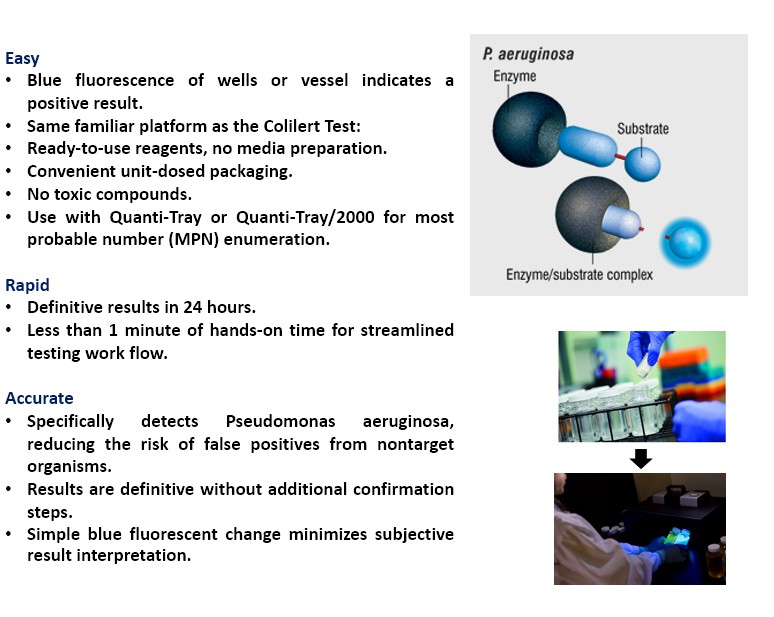 Easy
• Blue fluorescence of wells or vessel indicates a positive result.
• Same familiar platform as the Colilert Test:
• Ready-to-use reagents, no media preparation.
• Convenient unit-dosed packaging.
• No toxic compounds.
• Use with Quanti-Tray or Quanti-Tray/2000 for most probable number (MPN) enumeration.

Rapid
• Definitive results in 24 hours.
• Less than 1 minute of hands-on time for streamlined testing work flow.

Accurate
• Specifically detects Pseudomonas aeruginosa, reducing the risk of false positives from nontarget organisms.
• Results are definitive without additional confirmation steps.
• Simple blue fluorescent change minimizes subjective result interpretation.

P. aeruginosa
Enzyme
Substrate
Enzyme/substrate complex